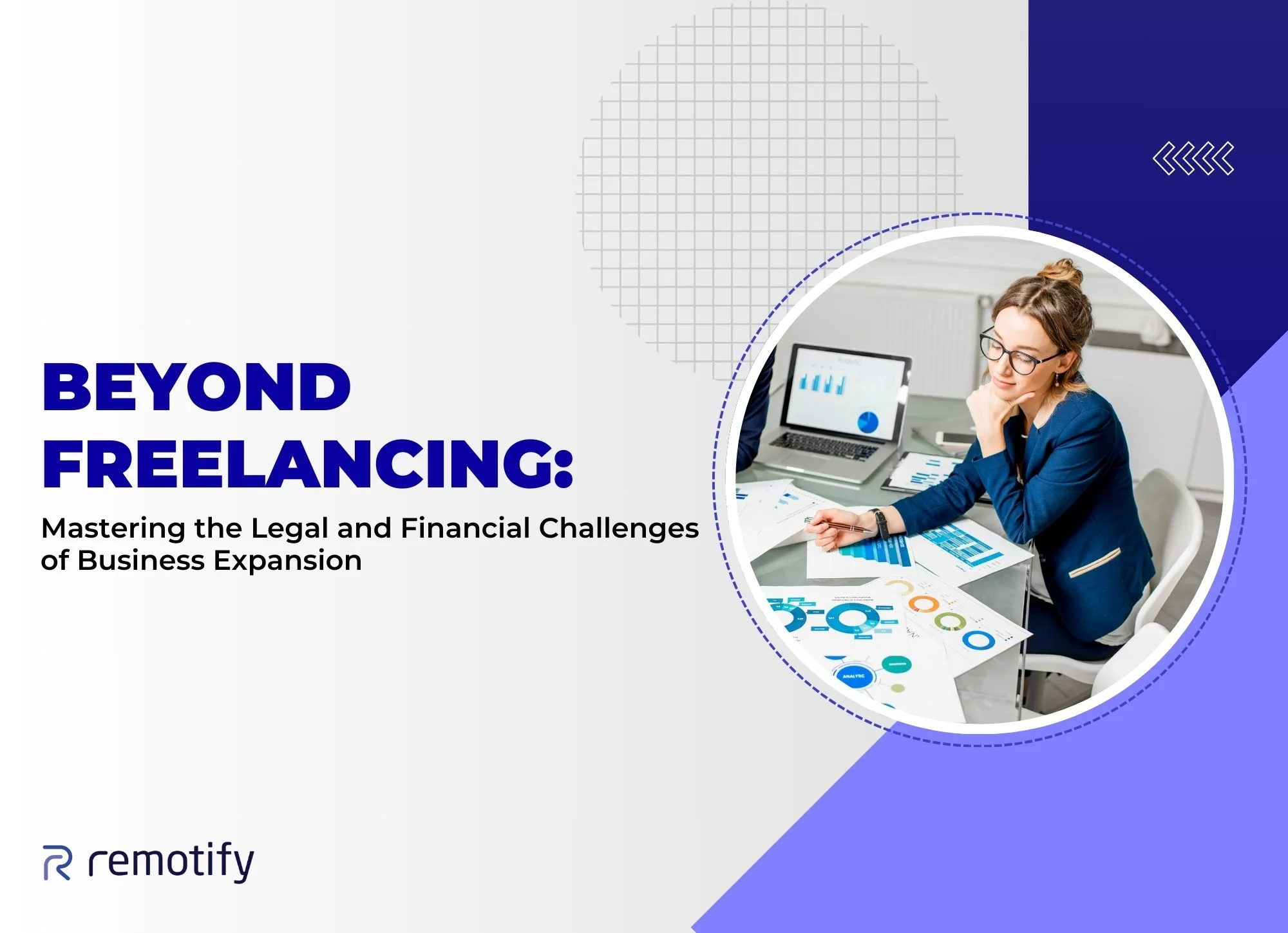 BEYOND FREELANCING:

Mastering the Legal and Financial Challenges of Business Expansion

remotify